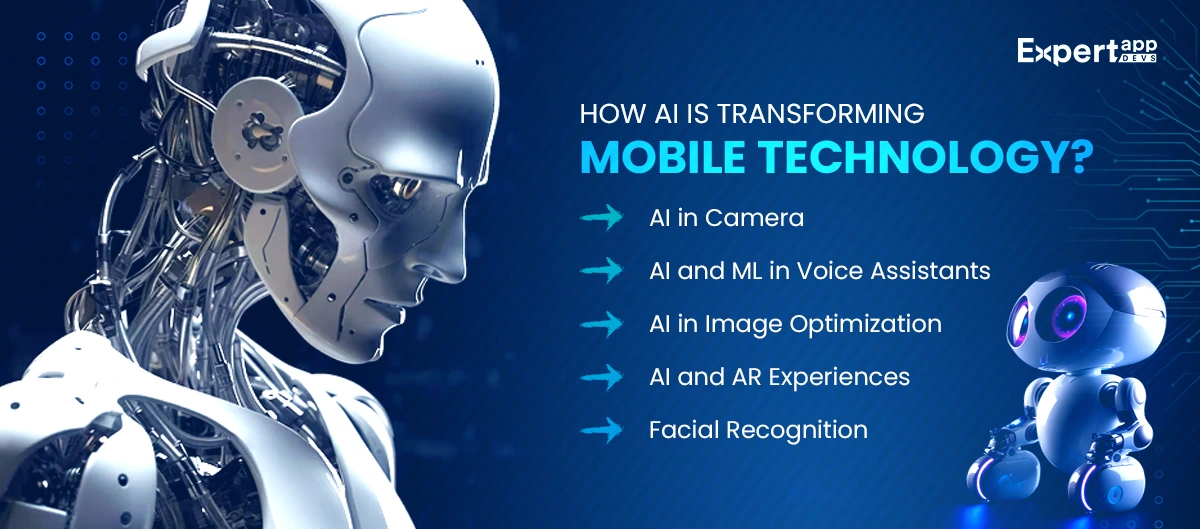 Expert app DEVS

HOW AI IS TRANSFORMING
MOBILE TECHNOLOGY?

AI in Camera

AI and ML in Voice Assistants

AI in Image Optimization

AI and AR Experiences

Facial Recognition